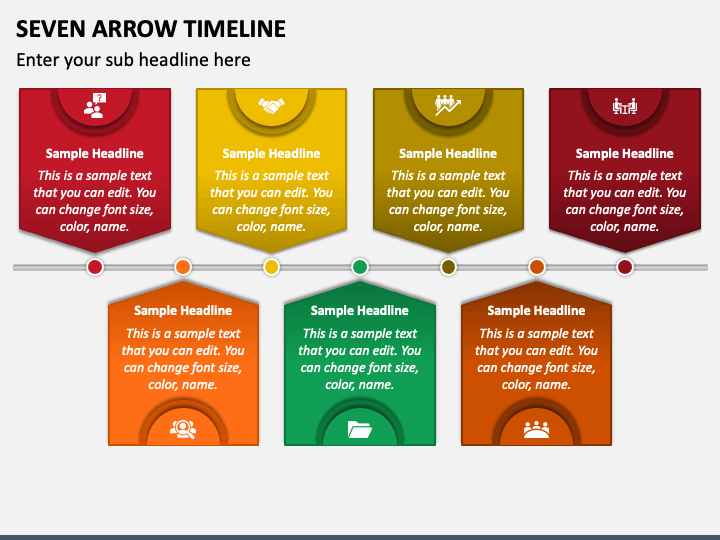 SEVEN ARROW TIMELINE

Enter your sub headline here

Sample Headline
This is a sample text that you can edit. You can change font size, color, name.

Sample Headline
This is a sample text that you can edit. You can change font size, color, name.

Sample Headline
This is a sample text that you can edit. You can change font size, color, name.

Sample Headline
This is a sample text that you can edit. You can change font size, color, name.

Sample Headline
This is a sample text that you can edit. You can change font size, color, name.

Sample Headline
This is a sample text that you can edit. You can change font size, color, name.

Sample Headline
This is a sample text that you can edit. You can change font size, color, name.